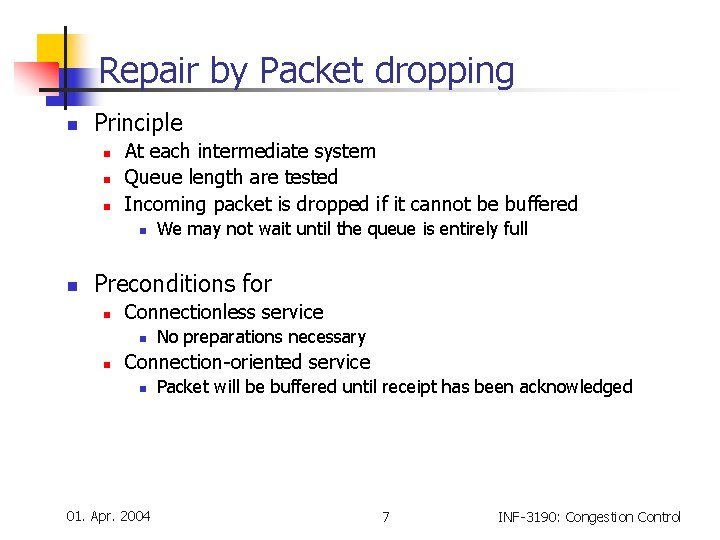 Repair by Packet dropping

- Principle
  - At each intermediate system
  - Queue length are tested
  - Incoming packet is dropped if it cannot be buffered
    - We may not wait until the queue is entirely full

- Preconditions for
  - Connectionless service
    - No preparations necessary
  - Connection-oriented service
    - Packet will be buffered until receipt has been acknowledged

01. Apr. 2004

7

INF-3190: Congestion Control